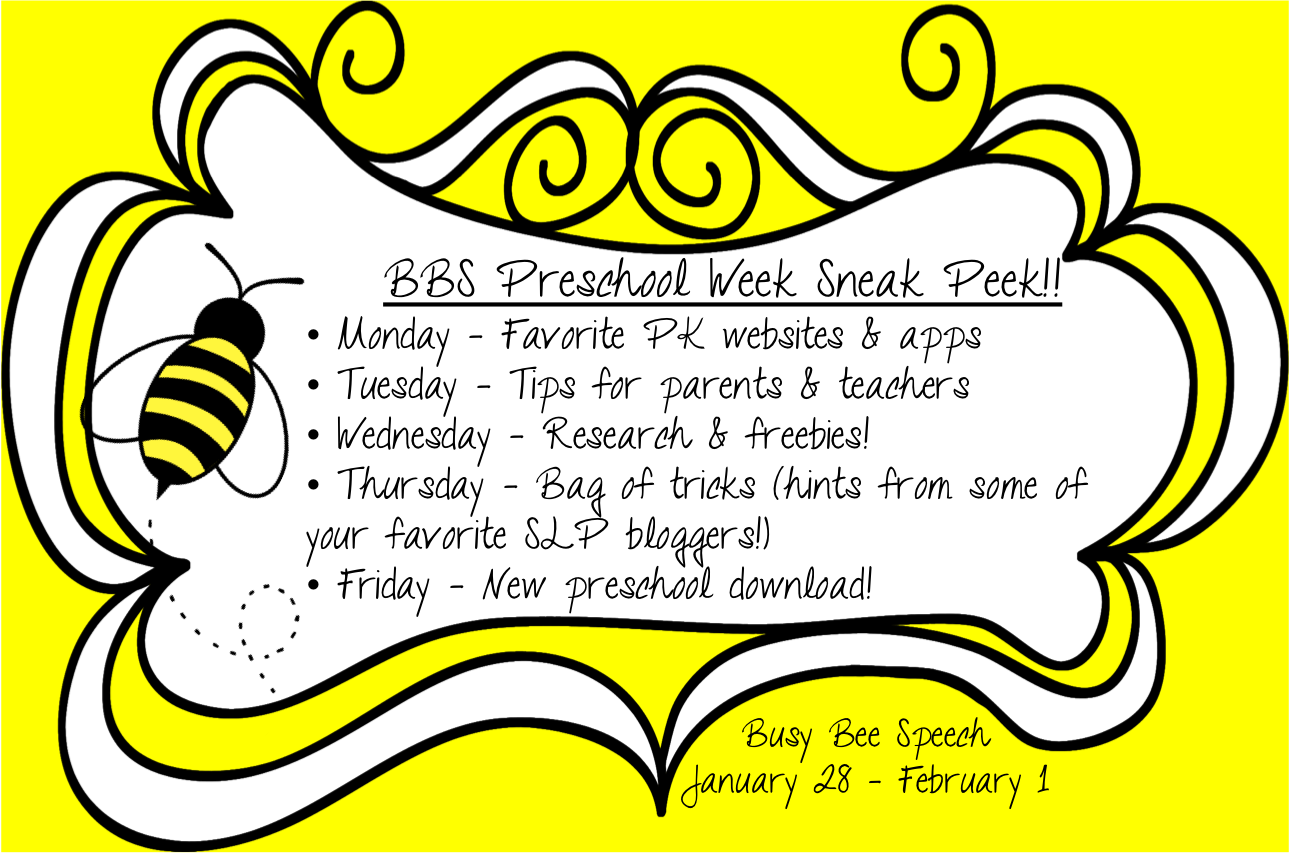 BBS Preschool Week Sneak Peek!!

• Monday - Favorite PK websites & apps
• Tuesday - Tips for parents & teachers
• Wednesday - Research & freebies!
• Thursday - Bag of tricks (hints from some of your favorite SLP bloggers!)
• Friday - New preschool download!

Busy Bee Speech
January 28 - February 1